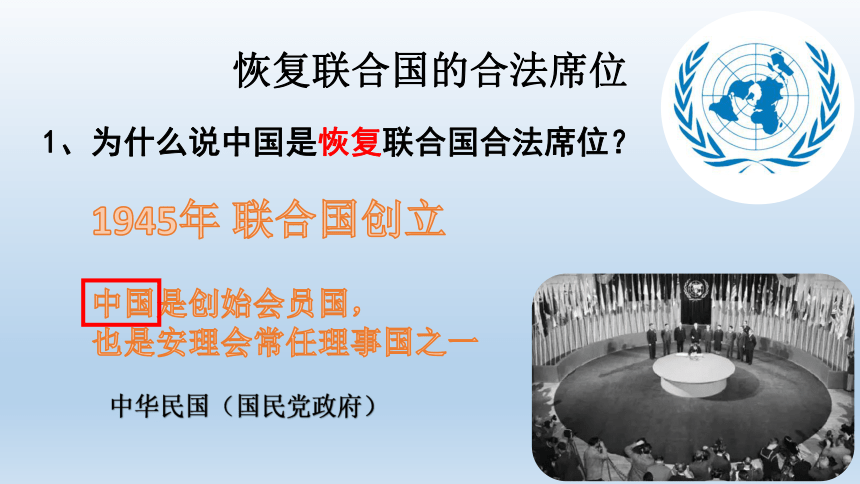 恢复联合国的合法席位

1、为什么说中国是恢复联合国合法席位？

1945年 联合国创立

中国是创始会员国，
也是安理会常任理事国之一

中华民国（国民党政府）